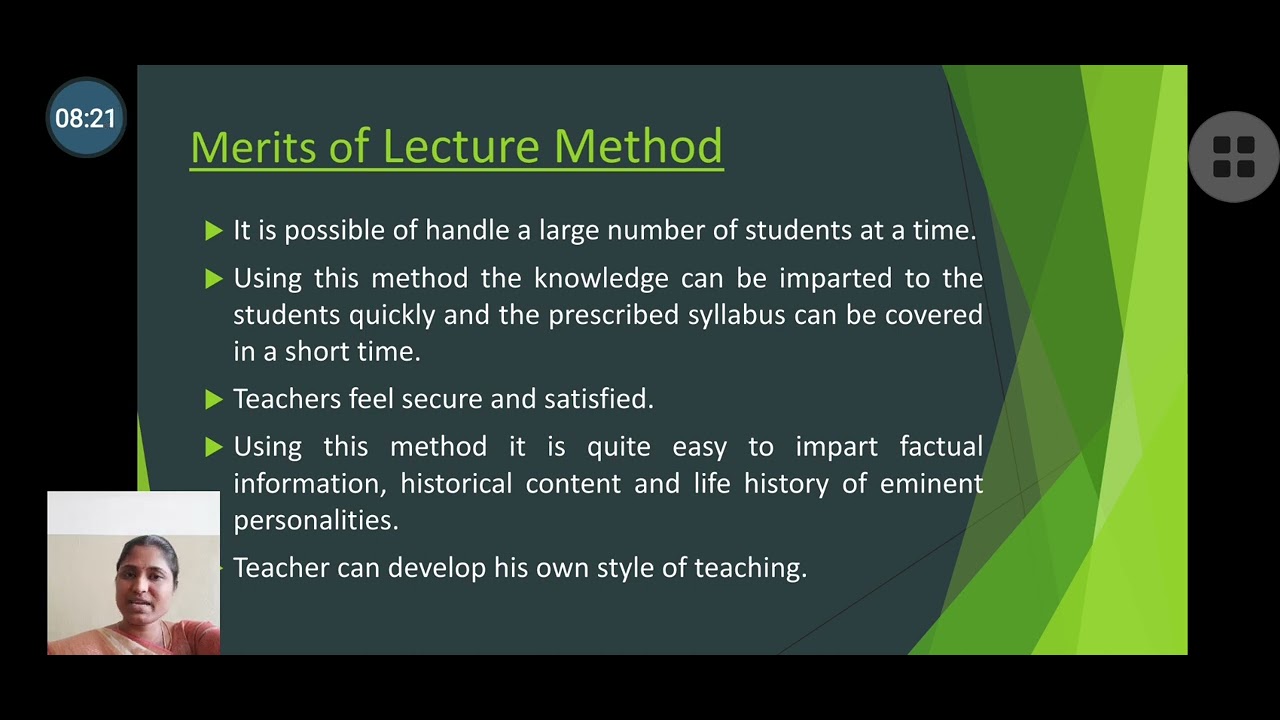 08:21

Merits of Lecture Method

It is possible of handle a large number of students at a time.

Using this method the knowledge can be imparted to the students quickly and the prescribed syllabus can be covered in a short time.

Teachers feel secure and satisfied.

Using this method it is quite easy to impart factual information, historical content and life history of eminent personalities.

Teacher can develop his own style of teaching.